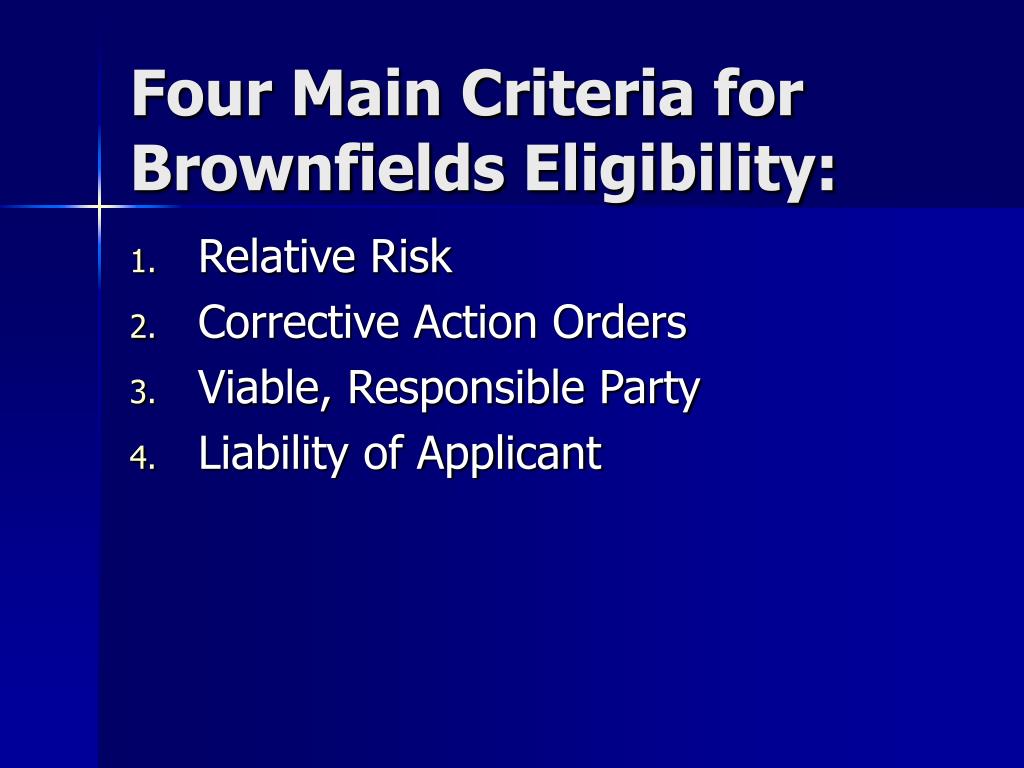 Four Main Criteria for Brownfields Eligibility:

1. Relative Risk
2. Corrective Action Orders
3. Viable, Responsible Party
4. Liability of Applicant